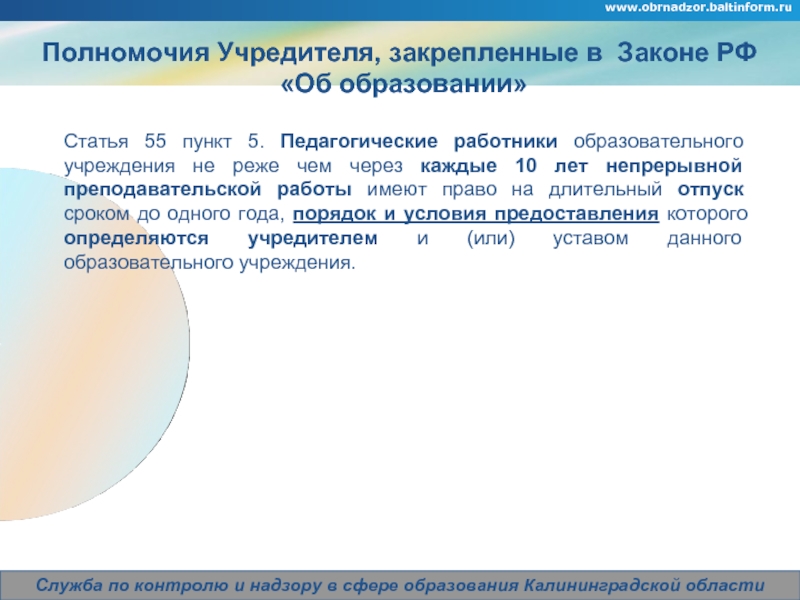 www.obrnadzor.baltinform.ru

Полномочия Учредителя, закрепленные в Законе РФ «Об образовании»

Статья 55 пункт 5. Педагогические работники образовательного учреждения не реже чем через каждые 10 лет непрерывной преподавательской работы имеют право на длительный отпуск сроком до одного года, порядок и условия предоставления которого определяются учредителем и (или) уставом данного образовательного учреждения.

Служба по контролю и надзору в сфере образования Калининградской области